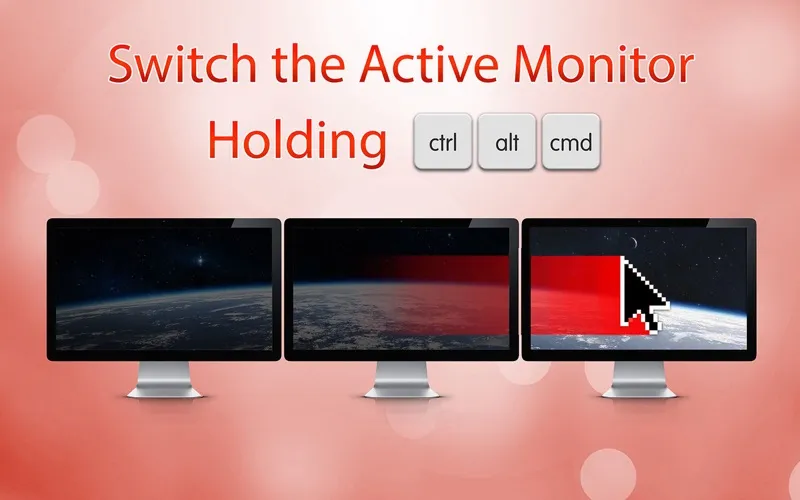 Switch the Active Monitor
Holding ctrl alt cmd